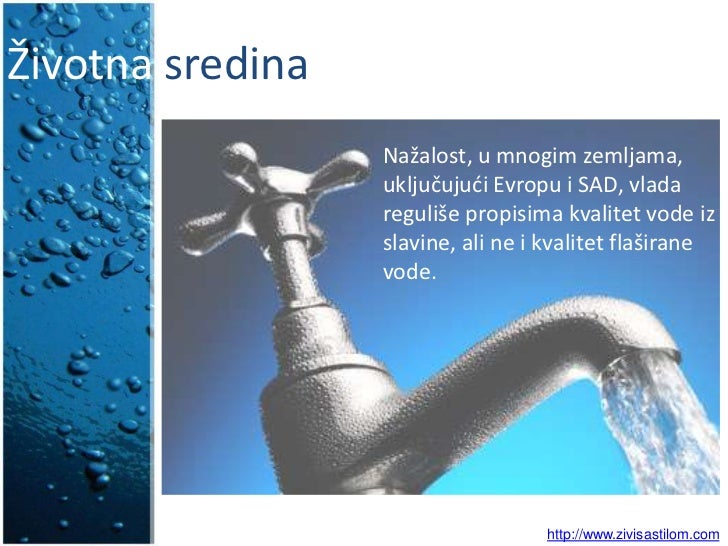 Životna sredina

Nažalost, u mnogim zemljama, uključujući Evropu i SAD, vlada reguliše propisima kvalitet vode iz slavine, ali ne i kvalitet flaširane vode.

http://www.zivisastilom.com